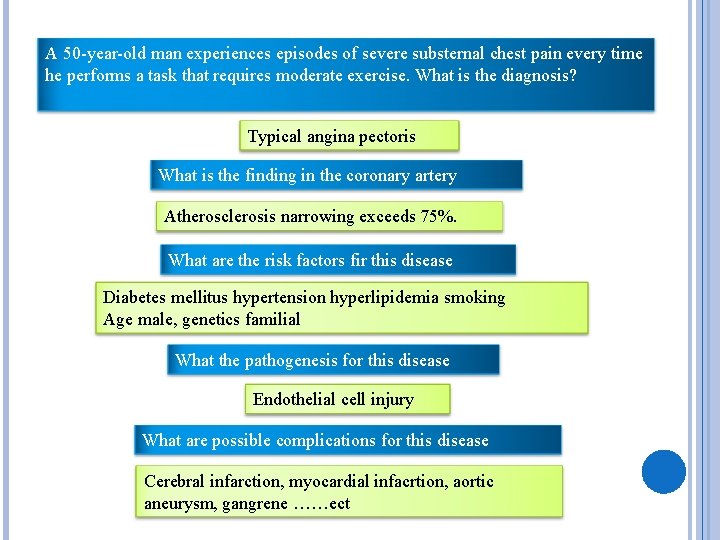 A 50-year-old man experiences episodes of severe substernal chest pain every time he performs a task that requires moderate exercise. What is the diagnosis?

Typical angina pectoris

What is the finding in the coronary artery

Atherosclerosis narrowing exceeds 75%.

What are the risk factors fir this disease

Diabetes mellitus hypertension hyperlipidemia smoking
Age male, genetics familial

What the pathogenesis for this disease

Endothelial cell injury

What are possible complications for this disease

Cerebral infarction, myocardial infacrtion, aortic aneurysm, gangrene ……ect